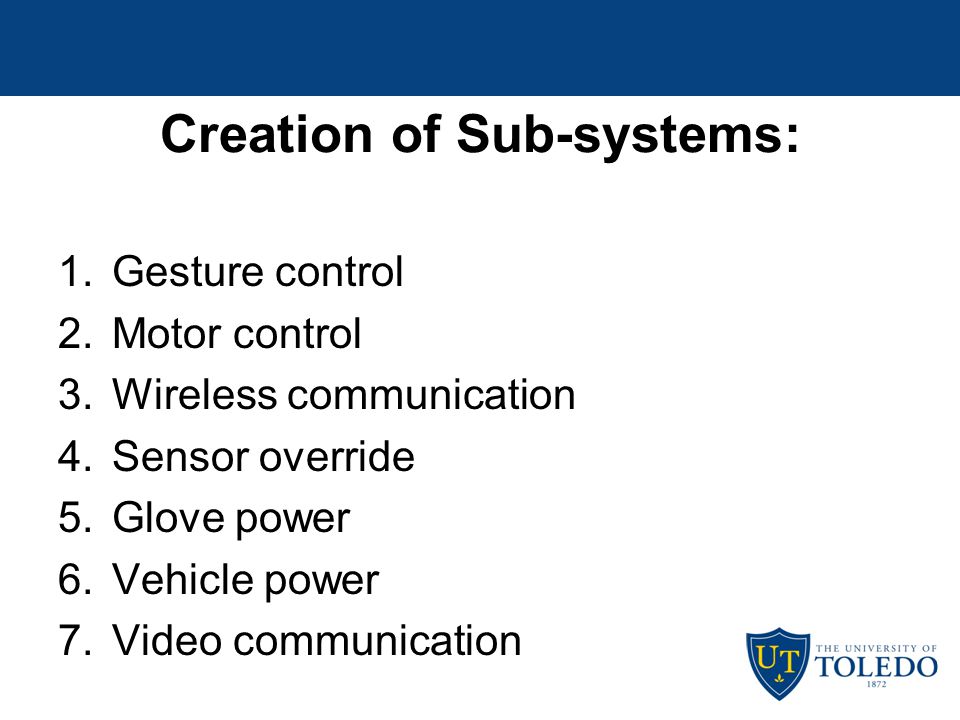 Creation of Sub-systems:

1. Gesture control
2. Motor control
3. Wireless communication
4. Sensor override
5. Glove power
6. Vehicle power
7. Video communication

UT THE UNIVERSITY OF TOLEDO 1872